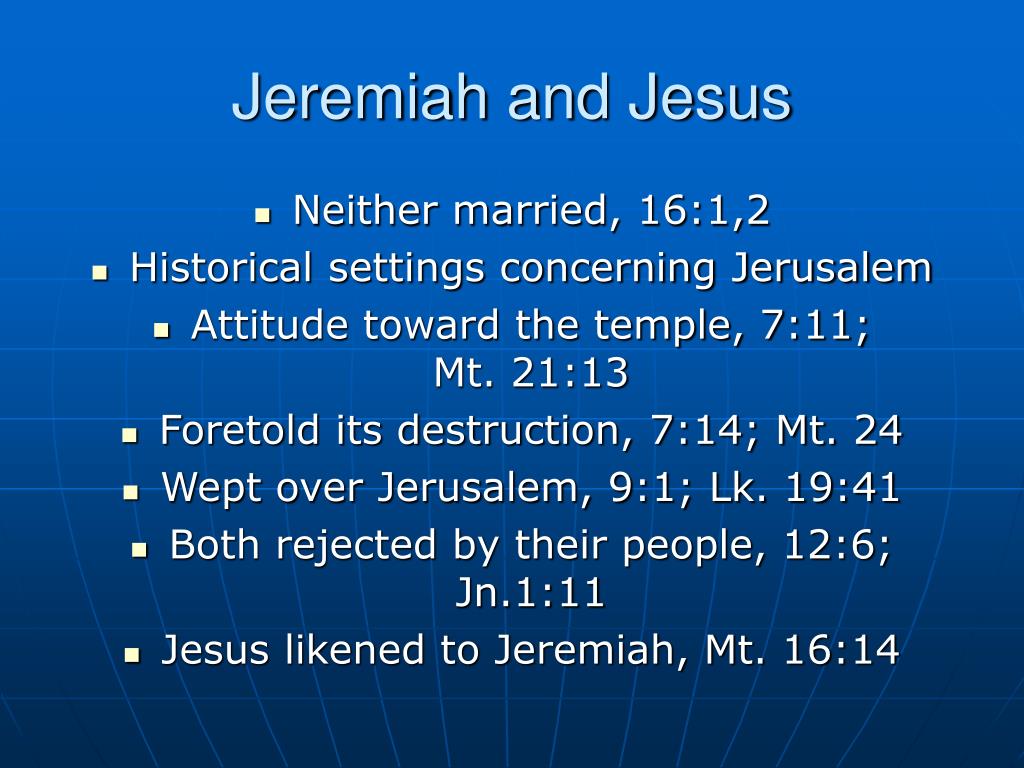 Jeremiah and Jesus

- Neither married, 16:1,2
- Historical settings concerning Jerusalem
- Attitude toward the temple, 7:11; Mt. 21:13
- Foretold its destruction, 7:14; Mt. 24
- Wept over Jerusalem, 9:1; Lk. 19:41
- Both rejected by their people, 12:6; Jn.1:11
- Jesus likened to Jeremiah, Mt. 16:14